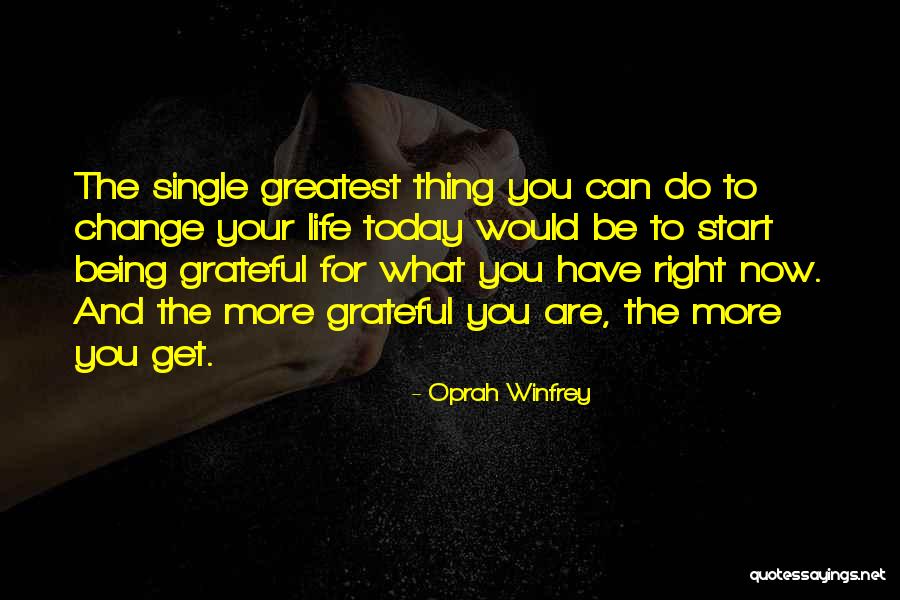 The single greatest thing you can do to change your life today would be to start being grateful for what you have right now. And the more grateful you are, the more you get.

- Oprah Winfrey

quotessayings.net